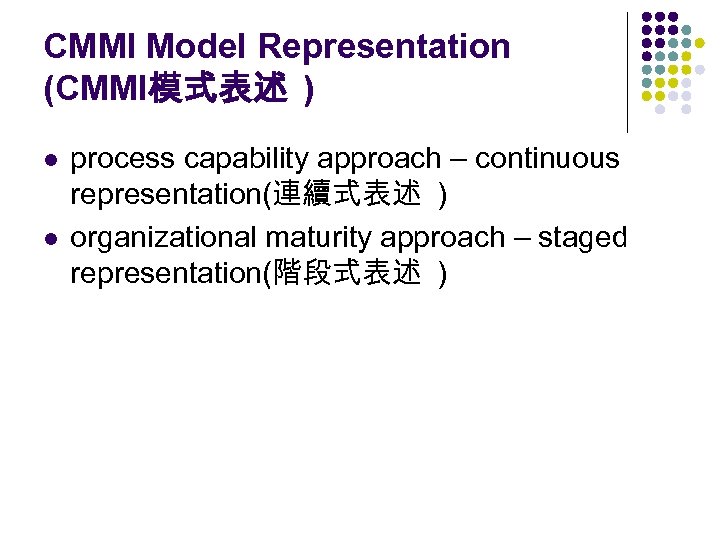 CMMI Model Representation (CMMI模式表述 )

- process capability approach – continuous representation(連續式表述 )
- organizational maturity approach – staged representation(階段式表述 )